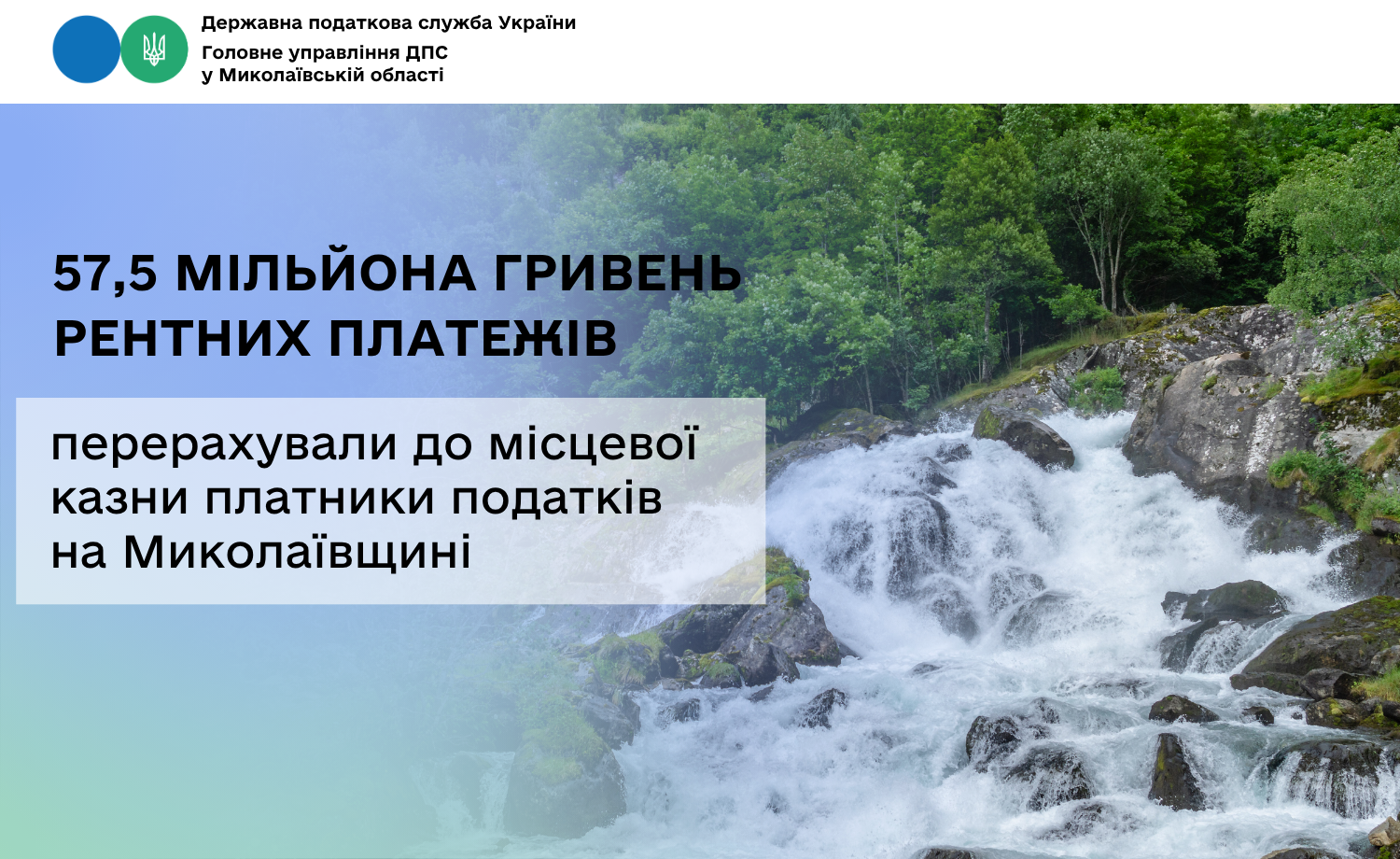 Державна податкова служба України
Головне управління ДПС
у Миколаївській області

57,5 МІЛЬЙОНА ГРИВЕНЬ РЕНТНИХ ПЛАТЕЖІВ

перерахували до місцевої казни платники податків на Миколаївщині